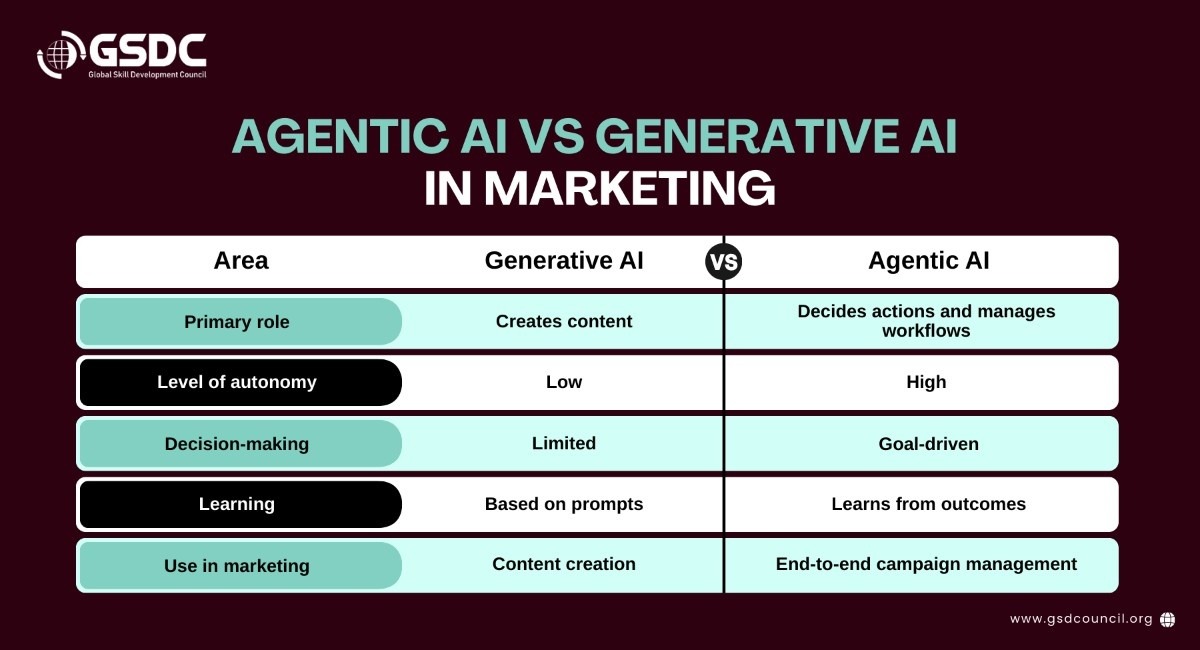 GSDC
Global Skill Development Council

AGENTIC AI VS GENERATIVE AI
IN MARKETING

| Area | Generative AI | VS | Agentic AI |
|---|---|---|---|
| Primary role | Creates content | | Decides actions and manages workflows |
| Level of autonomy | Low | | High |
| Decision-making | Limited | | Goal-driven |
| Learning | Based on prompts | | Learns from outcomes |
| Use in marketing | Content creation | | End-to-end campaign management |

www.gsdcouncil.org